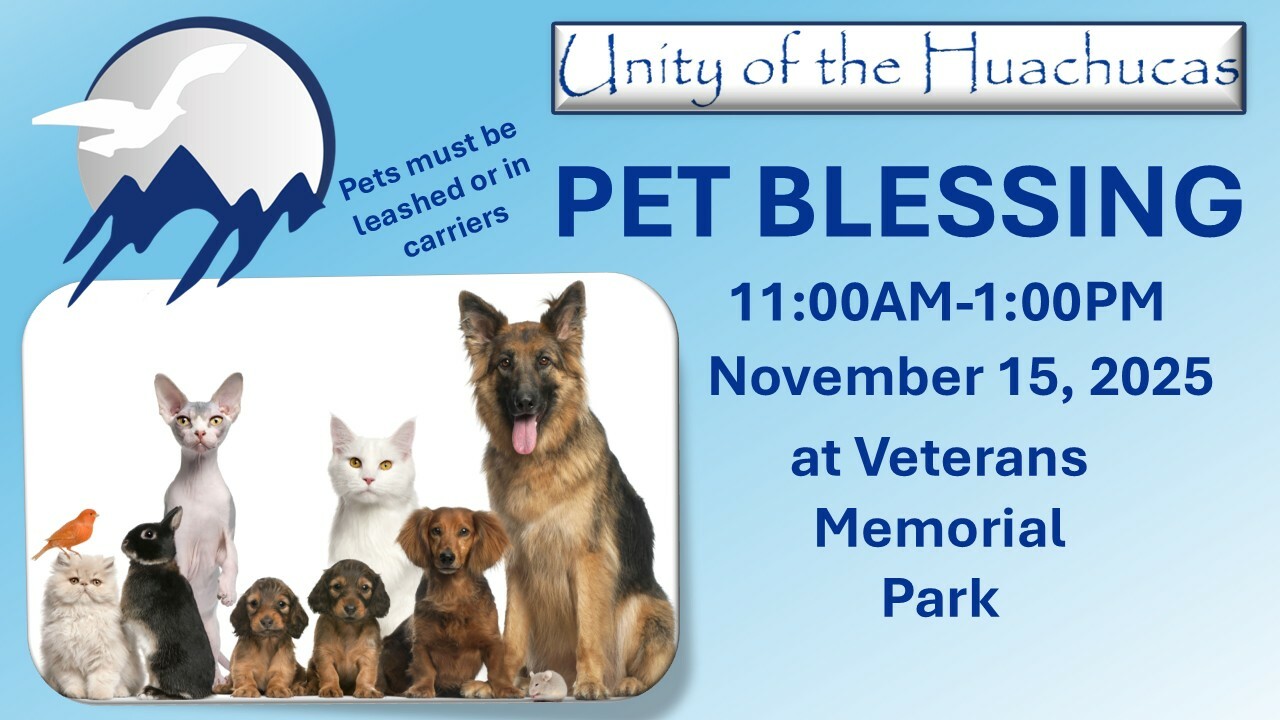 Unity of the Huachucas

Pets must be leashed or in carriers

PET BLESSING

11:00AM-1:00PM

November 15, 2025

at Veterans Memorial Park